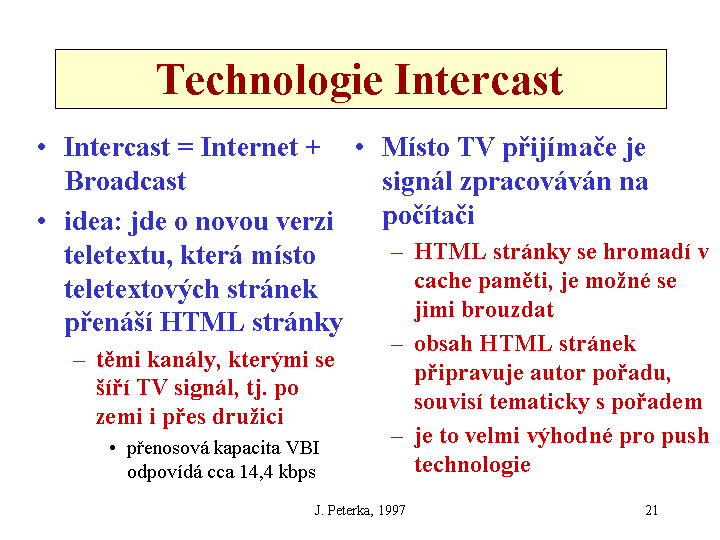 Technologie Intercast

• Intercast = Internet + Broadcast
• idea: jde o novou verzi teletextu, která místo teletextových stránek přenáší HTML stránky
– těmi kanály, kterými se šíří TV signál, tj. po zemi i přes družici
• přenosová kapacita VBI odpovídá cca 14,4 kbps

• Místo TV přijímače je signál zpracováván na počítači
– HTML stránky se hromadí v cache paměti, je možné se jimi brouzdat
– obsah HTML stránek připravuje autor pořadu, souvisí tematicky s pořadem
– je to velmi výhodné pro push technologie

J. Peterka, 1997

21